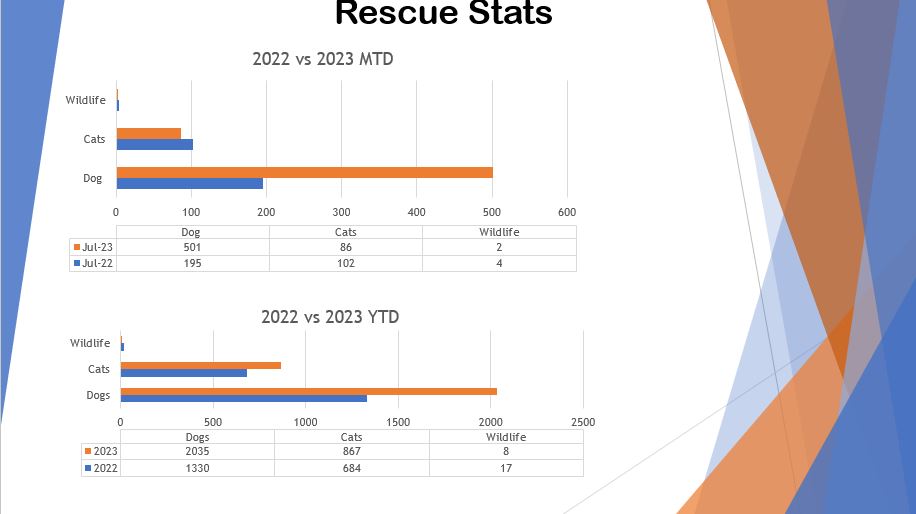 Rescue Stats

2022 vs 2023 MTD

Wildlife
Cats
Dog

0 100 200 300 400 500 600

| | Dog | Cats | Wildlife |
|---|---|---|---|
| Jul-23 | 501 | 86 | 2 |
| Jul-22 | 195 | 102 | 4 |

2022 vs 2023 YTD

Wildlife
Cats
Dogs

0 500 1000 1500 2000 2500

| | Dogs | Cats | Wildlife |
|---|---|---|---|
| 2023 | 2035 | 867 | 8 |
| 2022 | 1330 | 684 | 17 |